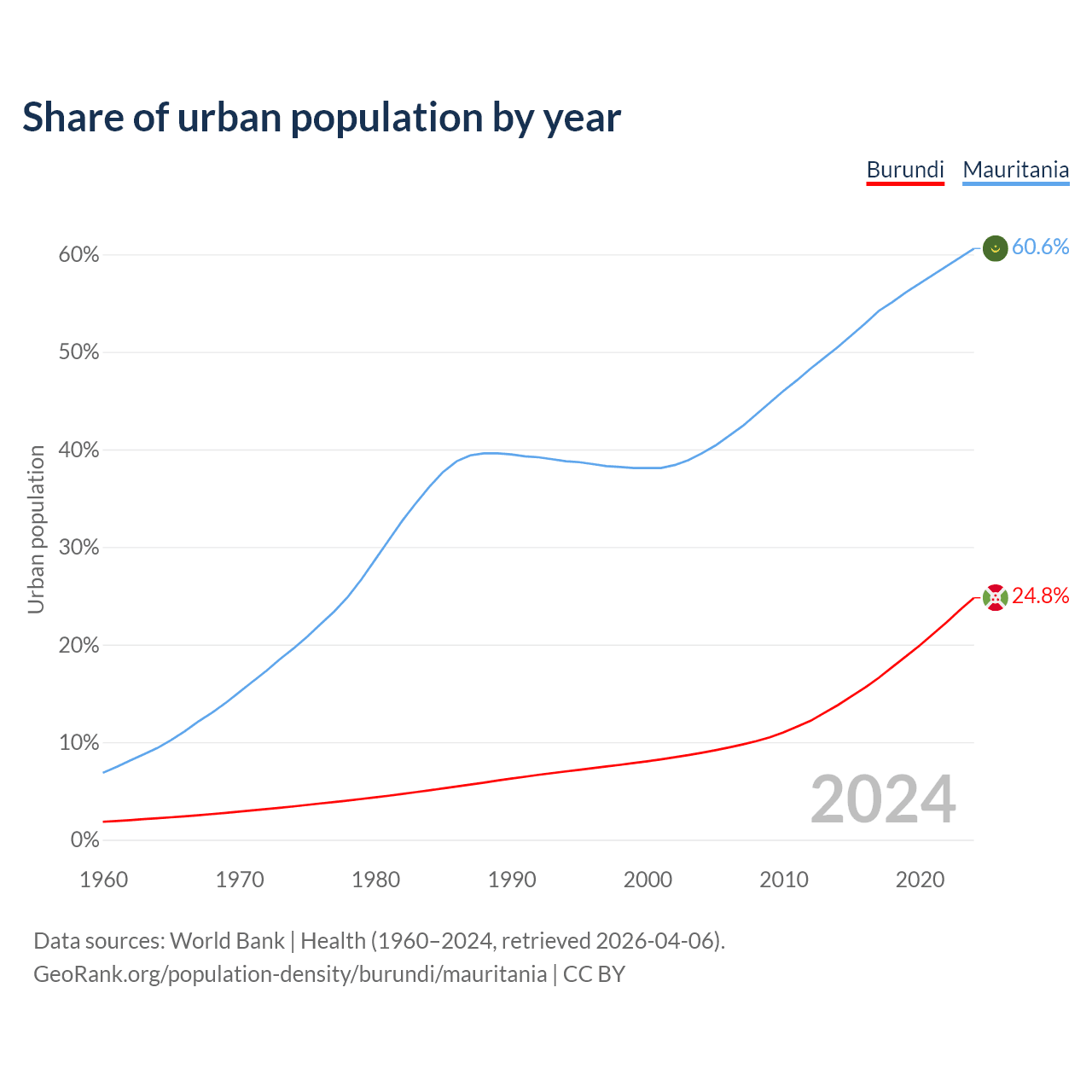 Share of urban population by year

Burundi Mauritania

Urban population

60%
50%
40%
30%
20%
10%
0%

60.6%
24.8%

2024

1960 1970 1980 1990 2000 2010 2020

Data sources: World Bank | Health (1960–2024, retrieved 2026-04-06).
GeoRank.org/population-density/burundi/mauritania | CC BY